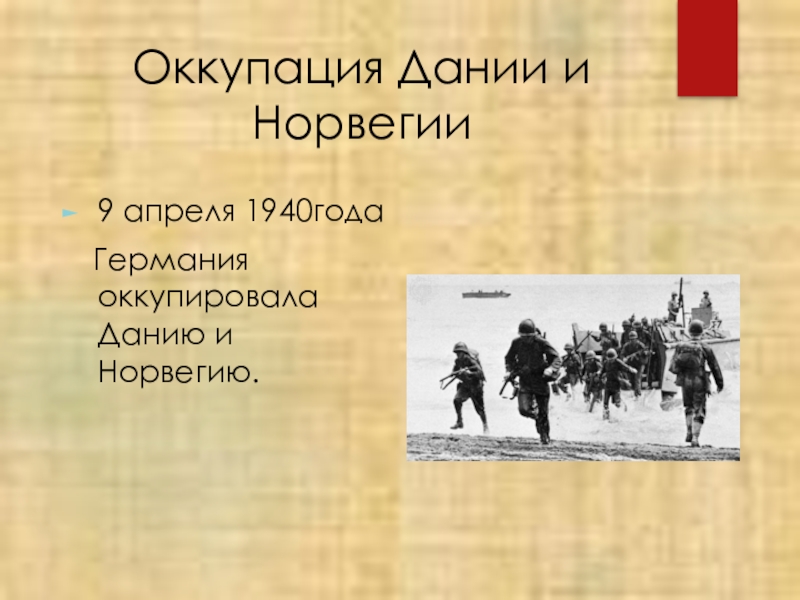 Оккупация Дании и Норвегии

9 апреля 1940года

Германия оккупировала Данию и Норвегию.